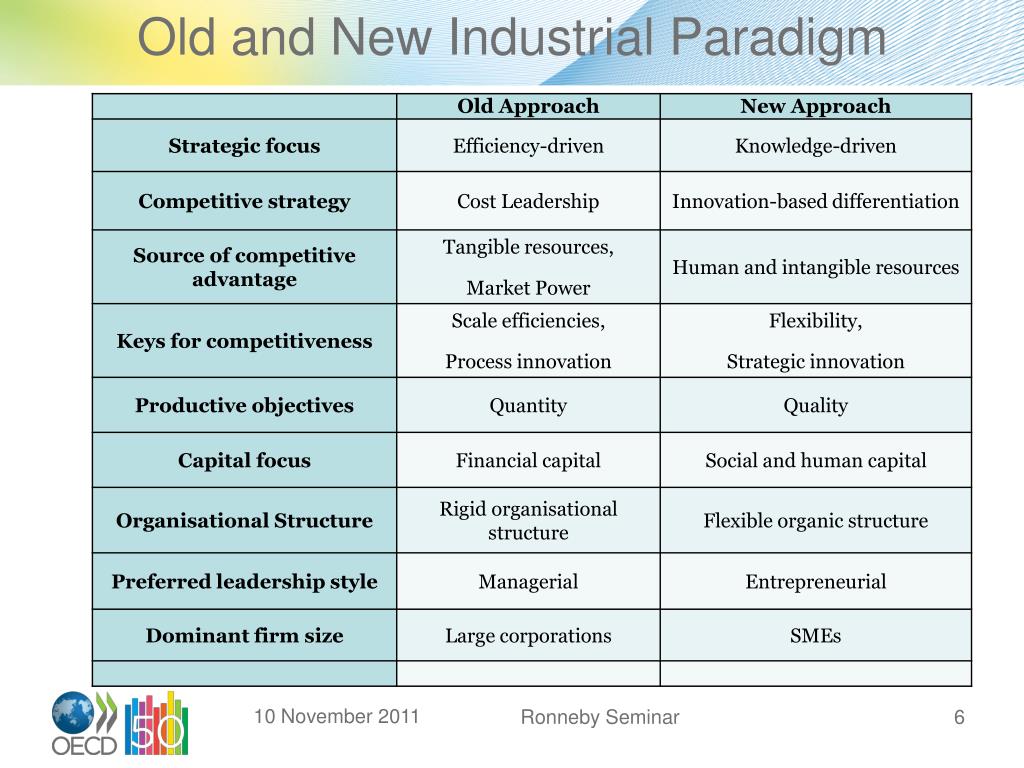 Old and New Industrial Paradigm

| | Old Approach | New Approach |
|---|---|---|
| Strategic focus | Efficiency-driven | Knowledge-driven |
| Competitive strategy | Cost Leadership | Innovation-based differentiation |
| Source of competitive advantage | Tangible resources, Market Power | Human and intangible resources |
| Keys for competitiveness | Scale efficiencies, Process innovation | Flexibility, Strategic innovation |
| Productive objectives | Quantity | Quality |
| Capital focus | Financial capital | Social and human capital |
| Organisational Structure | Rigid organisational structure | Flexible organic structure |
| Preferred leadership style | Managerial | Entrepreneurial |
| Dominant firm size | Large corporations | SMEs |
| | | |

OECD 50

10 November 2011

Ronneby Seminar

6